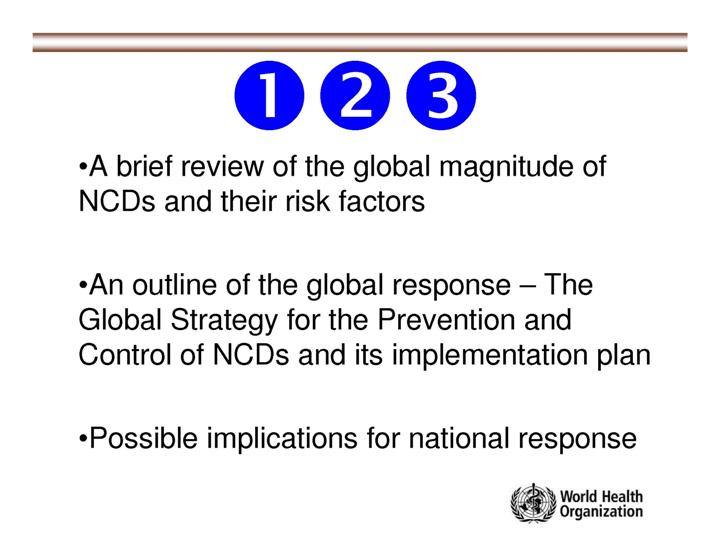 1 2 3

•A brief review of the global magnitude of NCDs and their risk factors

•An outline of the global response – The Global Strategy for the Prevention and Control of NCDs and its implementation plan

•Possible implications for national response

World Health Organization